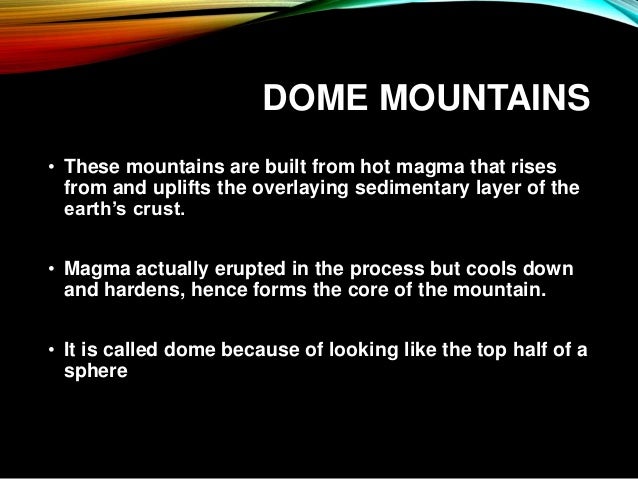 DOME MOUNTAINS

• These mountains are built from hot magma that rises from and uplifts the overlaying sedimentary layer of the earth's crust.

• Magma actually erupted in the process but cools down and hardens, hence forms the core of the mountain.

• It is called dome because of looking like the top half of a sphere